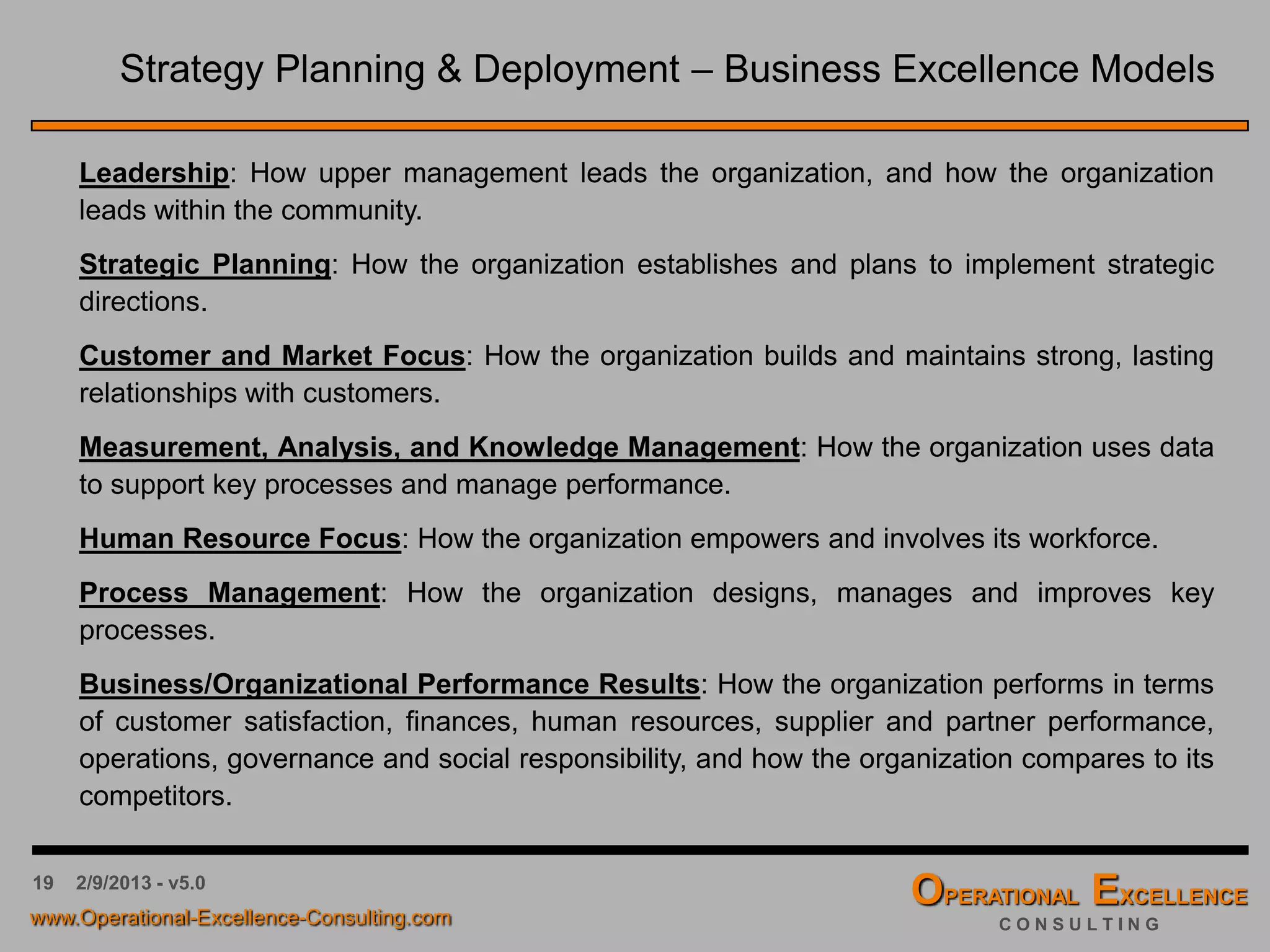 Strategy Planning & Deployment – Business Excellence Models

Leadership: How upper management leads the organization, and how the organization leads within the community.

Strategic Planning: How the organization establishes and plans to implement strategic directions.

Customer and Market Focus: How the organization builds and maintains strong, lasting relationships with customers.

Measurement, Analysis, and Knowledge Management: How the organization uses data to support key processes and manage performance.

Human Resource Focus: How the organization empowers and involves its workforce.

Process Management: How the organization designs, manages and improves key processes.

Business/Organizational Performance Results: How the organization performs in terms of customer satisfaction, finances, human resources, supplier and partner performance, operations, governance and social responsibility, and how the organization compares to its competitors.

19 2/9/2013 - v5.0

www.Operational-Excellence-Consulting.com

OPERATIONAL EXCELLENCE
CONSULTING